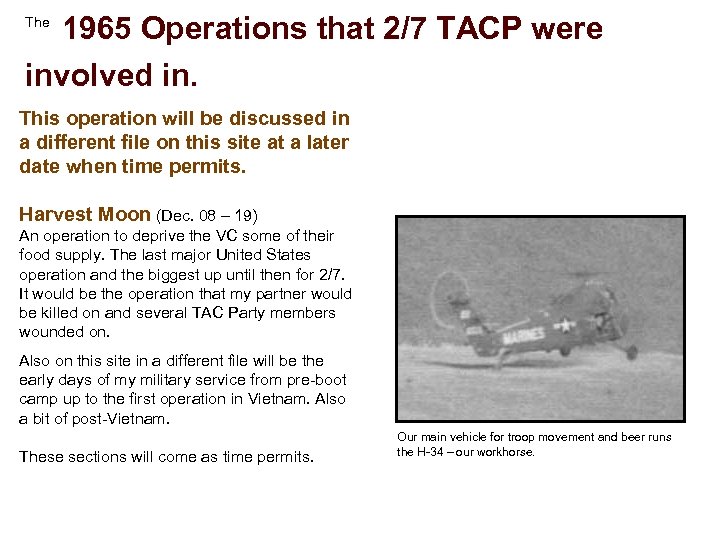 The 1965 Operations that 2/7 TACP were involved in.

This operation will be discussed in a different file on this site at a later date when time permits.

Harvest Moon (Dec. 08 – 19)
An operation to deprive the VC some of their food supply. The last major United States operation and the biggest up until then for 2/7. It would be the operation that my partner would be killed on and several TAC Party members wounded on.

Also on this site in a different file will be the early days of my military service from pre-boot camp up to the first operation in Vietnam. Also a bit of post-Vietnam.

These sections will come as time permits.

MARINES

Our main vehicle for troop movement and beer runs the H-34 – our workhorse.